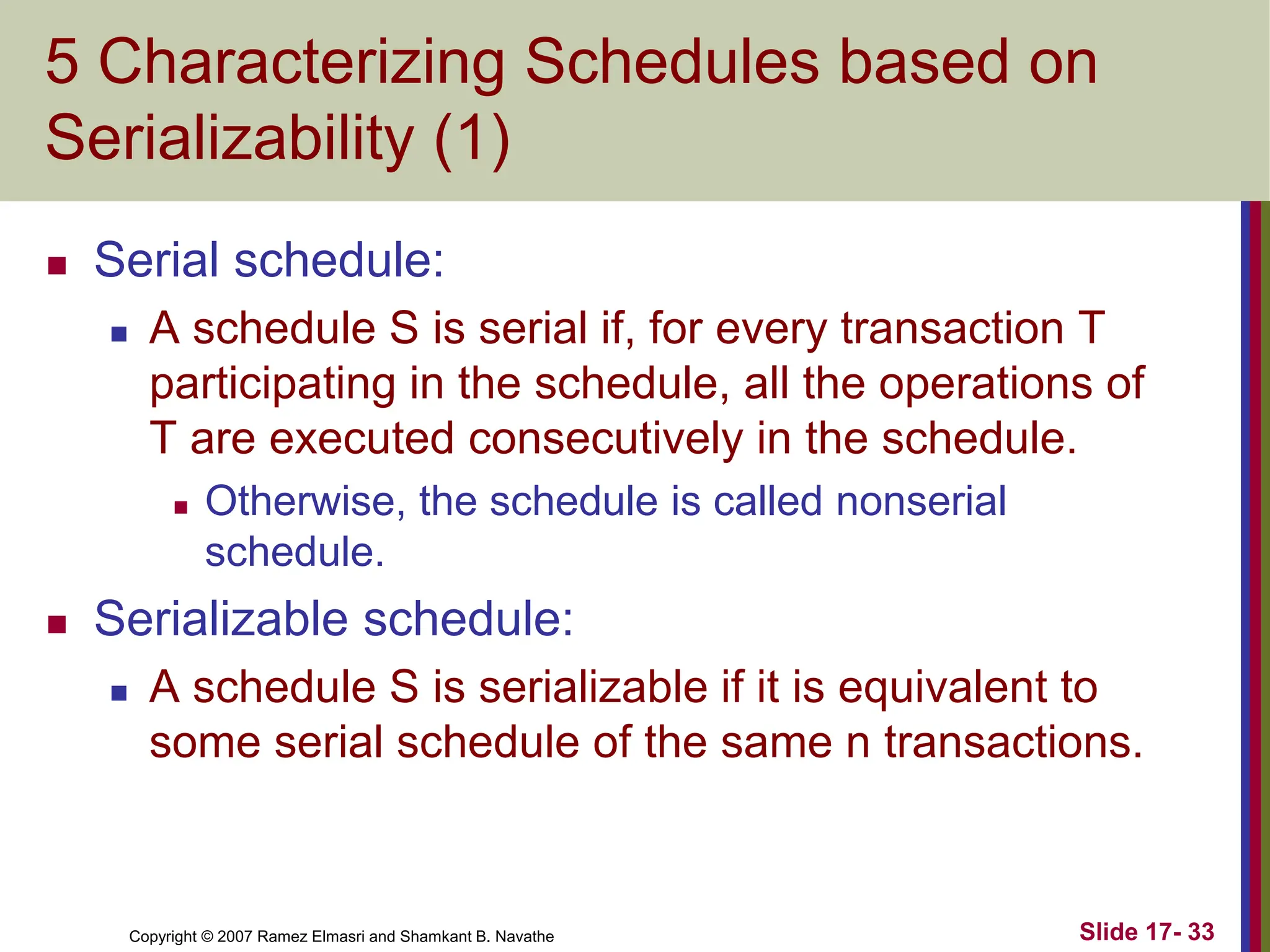 5 Characterizing Schedules based on Serializability (1)

- Serial schedule:
  - A schedule S is serial if, for every transaction T participating in the schedule, all the operations of T are executed consecutively in the schedule.
    - Otherwise, the schedule is called nonserial schedule.
- Serializable schedule:
  - A schedule S is serializable if it is equivalent to some serial schedule of the same n transactions.

Copyright © 2007 Ramez Elmasri and Shamkant B. Navathe

Slide 17- 33